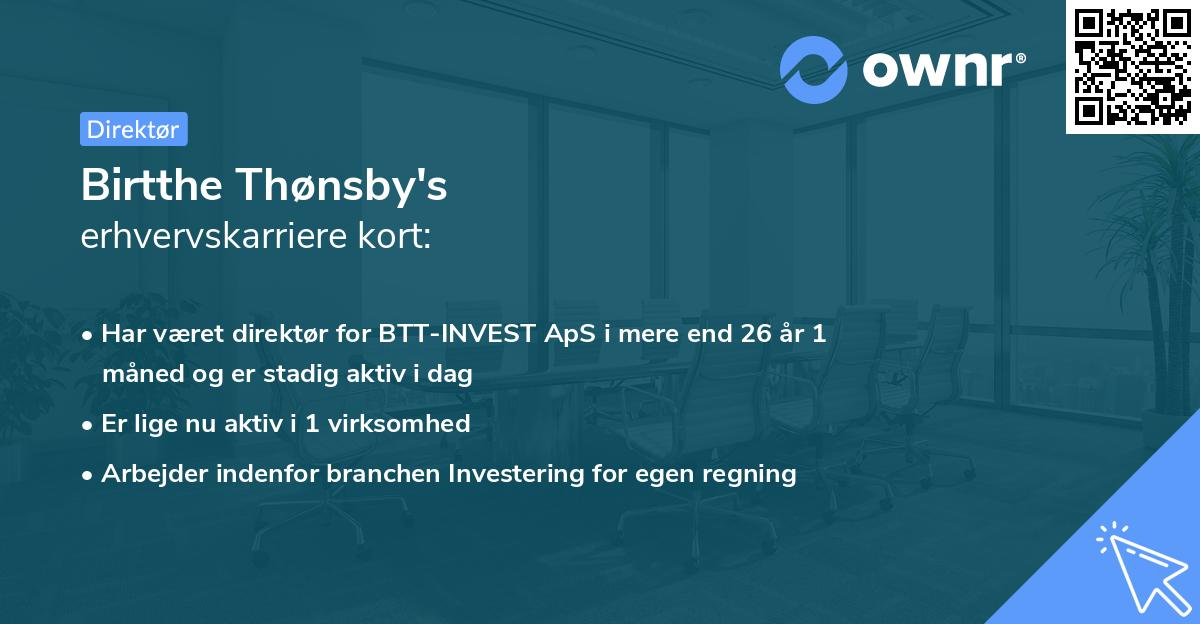 ownr®

Direktør

Birtthe Thønsby's
erhvervskarriere kort:

• Har været direktør for BTT-INVEST ApS i mere end 26 år 1 måned og er stadig aktiv i dag
• Er lige nu aktiv i 1 virksomhed
• Arbejder indenfor branchen Investering for egen regning